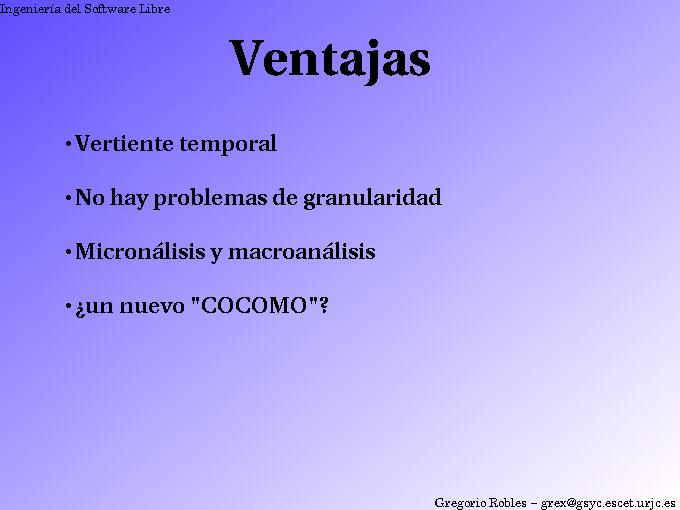 Ingeniería del Software Libre

Ventajas

• Vertiente temporal

• No hay problemas de granularidad

• Micronálisis y macroanálisis

• ¿un nuevo "COCOMO"?

Gregorio Robles – grex@gsyc.escet.urjc.es